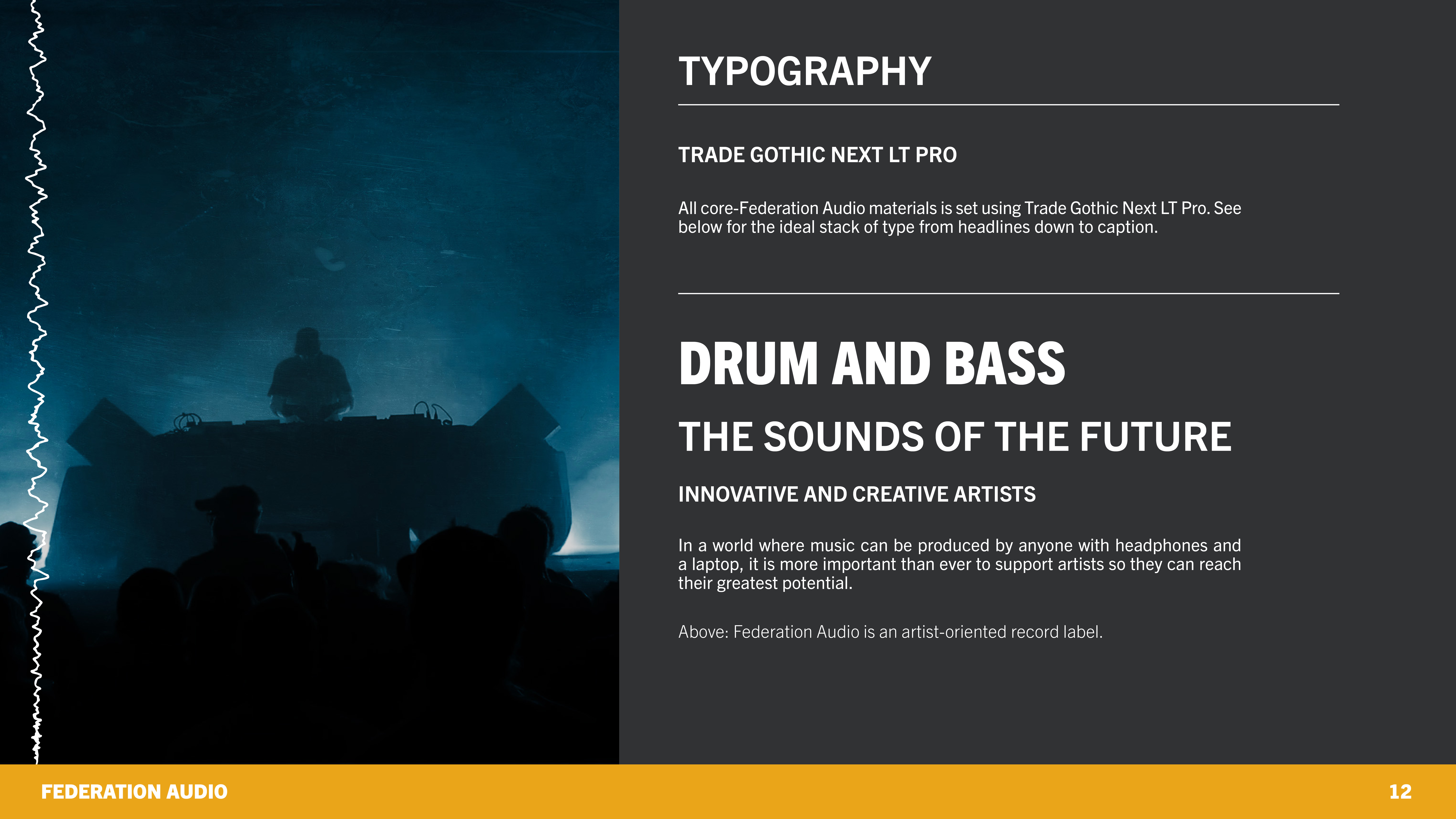 TYPOGRAPHY

TRADE GOTHIC NEXT LT PRO

All core-Federation Audio materials is set using Trade Gothic Next LT Pro. See below for the ideal stack of type from headlines down to caption.

DRUM AND BASS

THE SOUNDS OF THE FUTURE

INNOVATIVE AND CREATIVE ARTISTS

In a world where music can be produced by anyone with headphones and a laptop, it is more important than ever to support artists so they can reach their greatest potential.

Above: Federation Audio is an artist-oriented record label.

FEDERATION AUDIO

12